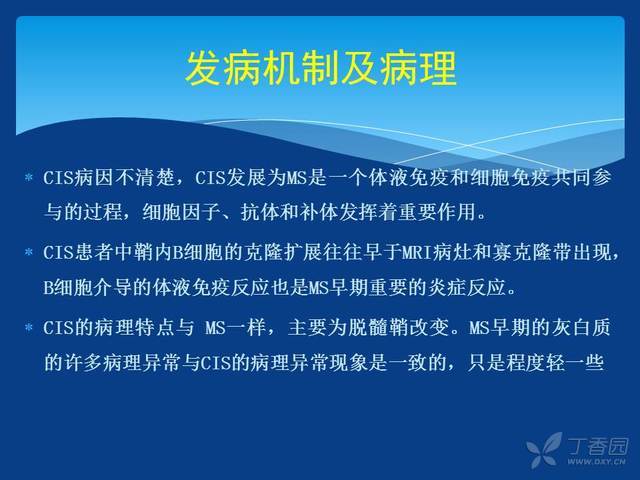 发病机制及病理

* CIS病因不清楚，CIS发展为MS是一个体液免疫和细胞免疫共同参与的过程，细胞因子、抗体和补体发挥着重要作用。

* CIS患者中鞘内B细胞的克隆扩展往往早于MRI病灶和寡克隆带出现，B细胞介导的体液免疫反应也是MS早期重要的炎症反应。

* CIS的病理特点与 MS一样，主要为脱髓鞘改变。MS早期的灰白质的许多病理异常与CIS的病理异常现象是一致的，只是程度轻一些

丁香园
WWW.DXY.CN